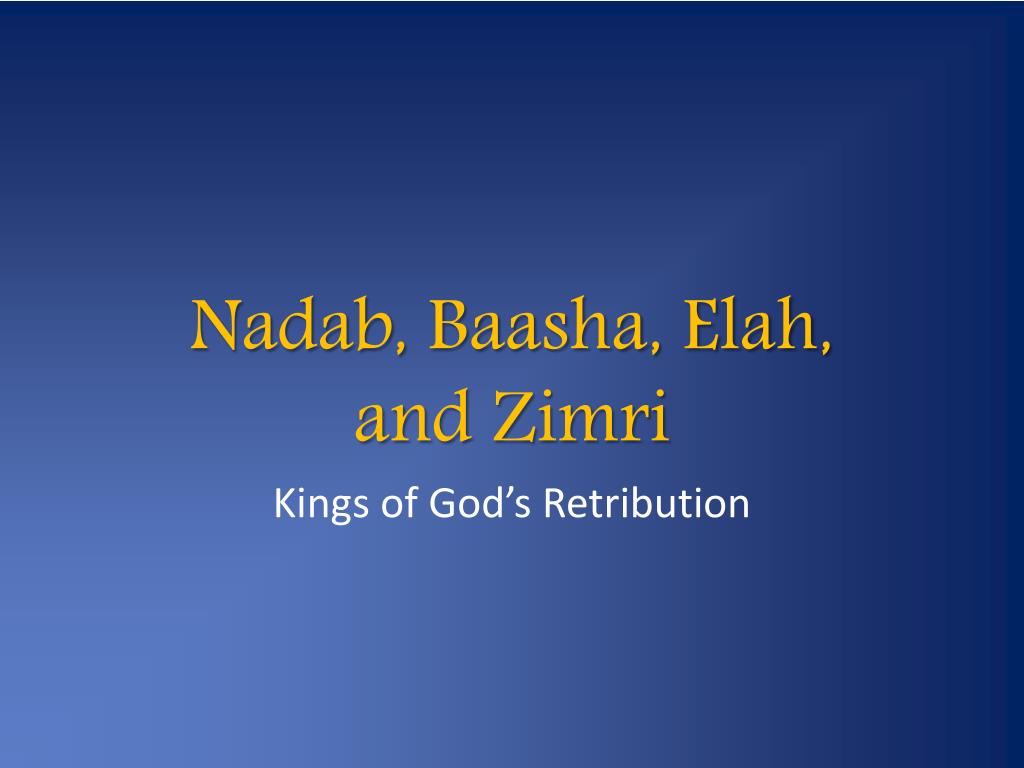 Nadab, Baasha, Elah, and Zimri

Kings of God’s Retribution